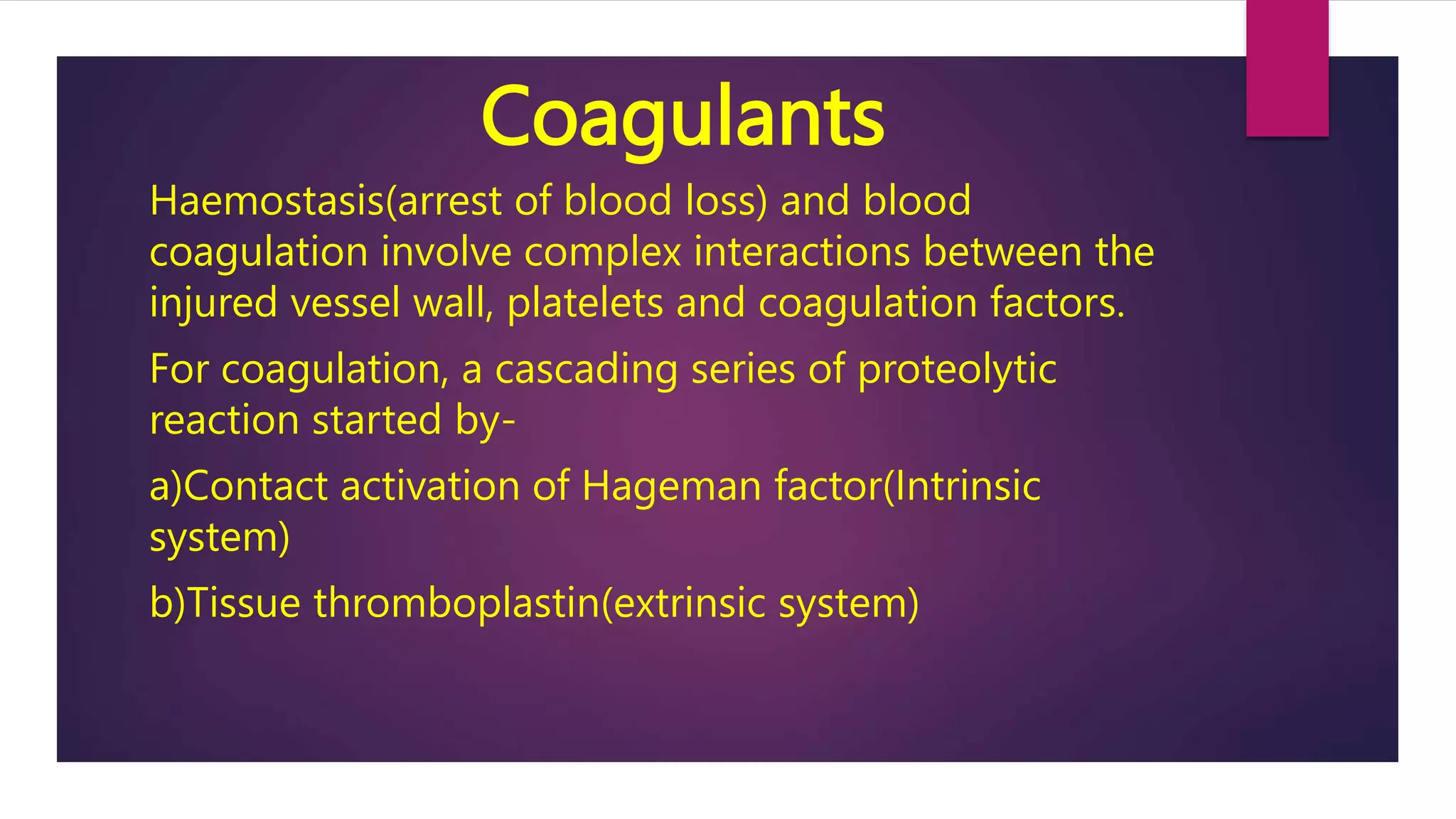 Coagulants

Haemostasis(arrest of blood loss) and blood coagulation involve complex interactions between the injured vessel wall, platelets and coagulation factors.

For coagulation, a cascading series of proteolytic reaction started by-

a)Contact activation of Hageman factor(Intrinsic system)

b)Tissue thromboplastin(extrinsic system)